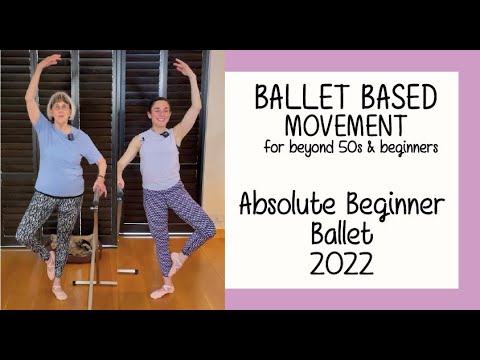 BALLET BASED MOVEMENT
for beyond 50s & beginners

Absolute Beginner Ballet 2022